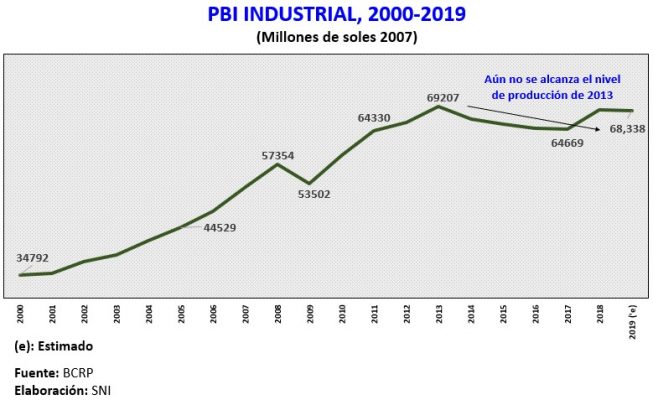 PBI INDUSTRIAL, 2000-2019
(Millones de soles 2007)

Aún no se alcanza el nivel de producción de 2013

34792
44529
57354
53502
64330
69207
64669
68,338

2000
2001
2002
2003
2004
2005
2006
2007
2008
2009
2010
2011
2012
2013
2014
2015
2016
2017
2018
2019 (*e)

(e): Estimado

Fuente: BCRP
Elaboración: SNI